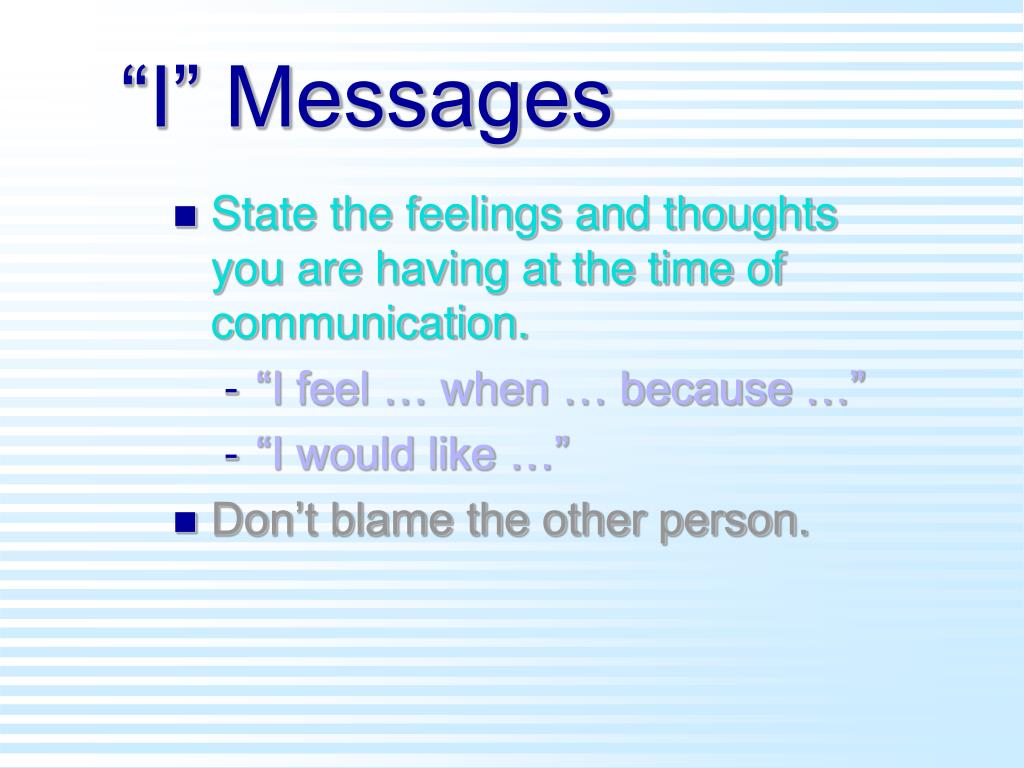 “I” Messages

- State the feelings and thoughts you are having at the time of communication.
  - “I feel … when … because …”
  - “I would like …”
- Don’t blame the other person.